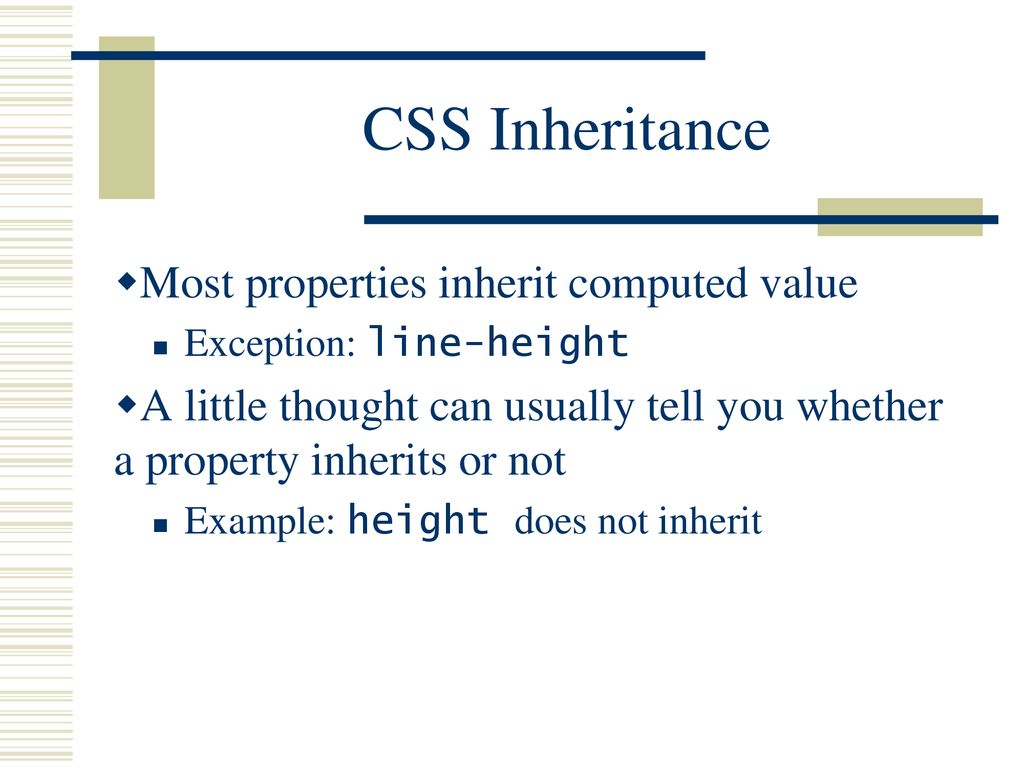 CSS Inheritance

Most properties inherit computed value

Exception: line-height

A little thought can usually tell you whether a property inherits or not

Example: height does not inherit